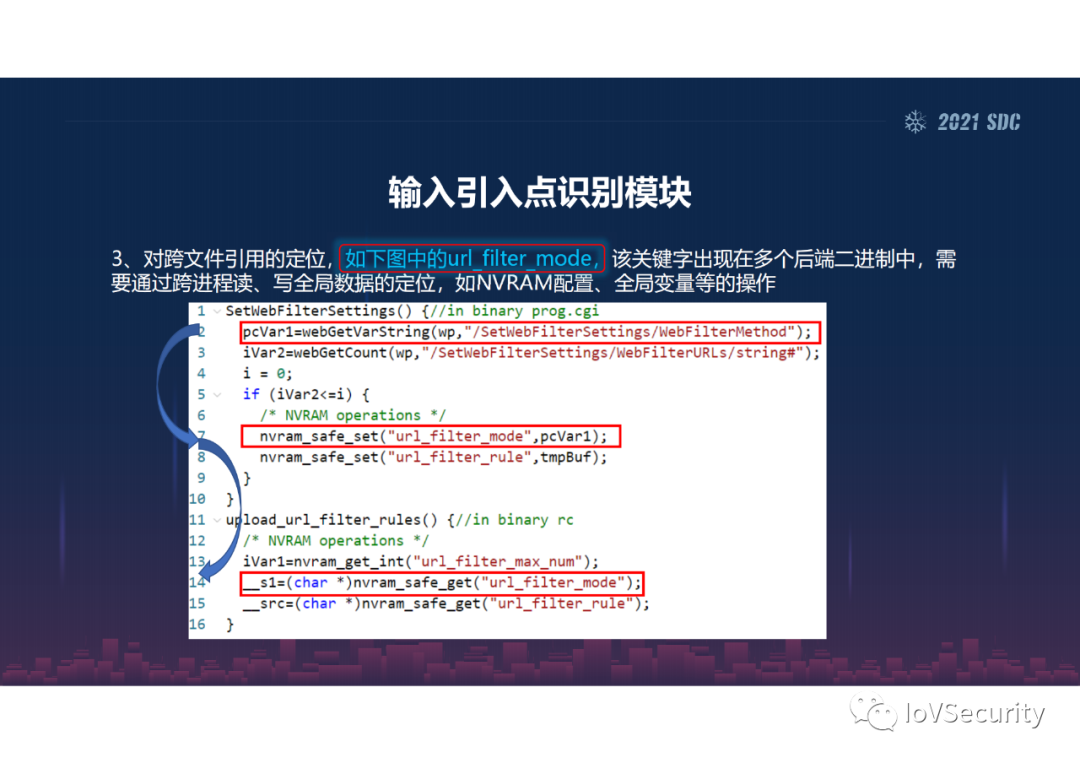 2021 SDC

输入引入点识别模块

3、对跨文件引用的定位，如下图中的url_filter_mode，该关键字出现在多个后端二进制中，需要通过跨进程读、写全局数据的定位，如NVRAM配置、全局变量等的操作

1 SetWebFilterSettings() {//in binary prog.cgi
2   pcVar1=webGetVarString(wp,"/SetWebFilterSettings/WebFilterMethod");
3   iVar2=webGetCount(wp,"/SetWebFilterSettings/WebFilterURLs/string#");
4   i = 0;
5   if (iVar2<=i) {
6     /* NVRAM operations */
7     nvram_safe_set("url_filter_mode",pcVar1);
8     nvram_safe_set("url_filter_rule",tmpBuf);
9   }
10 }
11 upload_url_filter_rules() {//in binary rc
12   /* NVRAM operations */
13   iVar1=nvram_get_int("url_filter_max_num");
14   __s1=(char *)nvram_safe_get("url_filter_mode");
15   __src=(char *)nvram_safe_get("url_filter_rule");
16 }

IoVSecurity